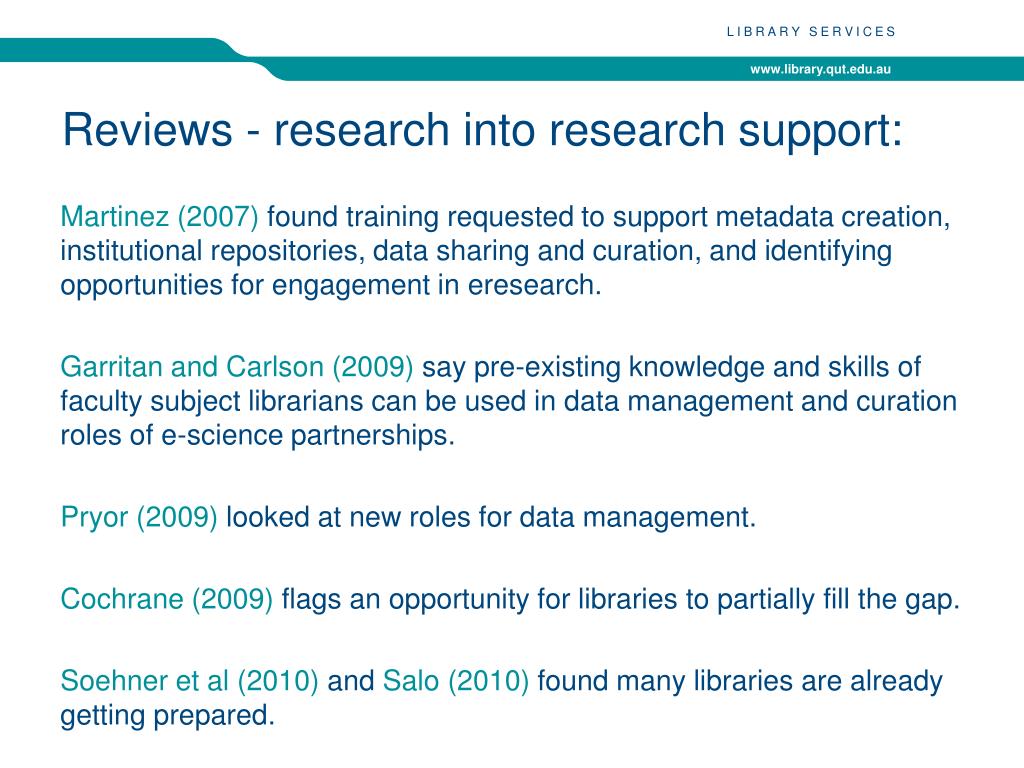 LIBRARY SERVICES

www.library.qut.edu.au

Reviews - research into research support:

Martinez (2007) found training requested to support metadata creation, institutional repositories, data sharing and curation, and identifying opportunities for engagement in eresearch.

Garritan and Carlson (2009) say pre-existing knowledge and skills of faculty subject librarians can be used in data management and curation roles of e-science partnerships.

Pryor (2009) looked at new roles for data management.

Cochrane (2009) flags an opportunity for libraries to partially fill the gap.

Soehner et al (2010) and Salo (2010) found many libraries are already getting prepared.